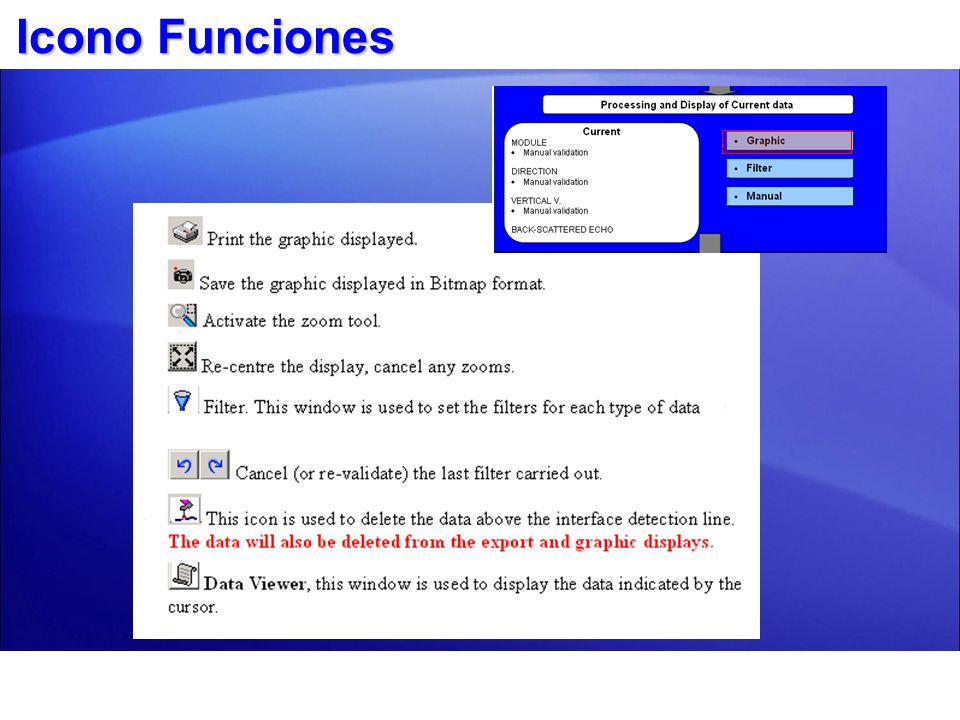 Icono Funciones

Processing and Display of Current data

Current
MODULE
• Manual validation
DIRECTION
• Manual validation
VERTICAL V.
• Manual validation
BACK-SCATTERED ECHO

• Graphic
• Filter
• Manual

Print the graphic displayed.

Save the graphic displayed in Bitmap format.

Activate the zoom tool.

Re-centre the display, cancel any zooms.

Filter. This window is used to set the filters for each type of data

Cancel (or re-validate) the last filter carried out.

This icon is used to delete the data above the interface detection line.
The data will also be deleted from the export and graphic displays.

Data Viewer, this window is used to display the data indicated by the cursor.